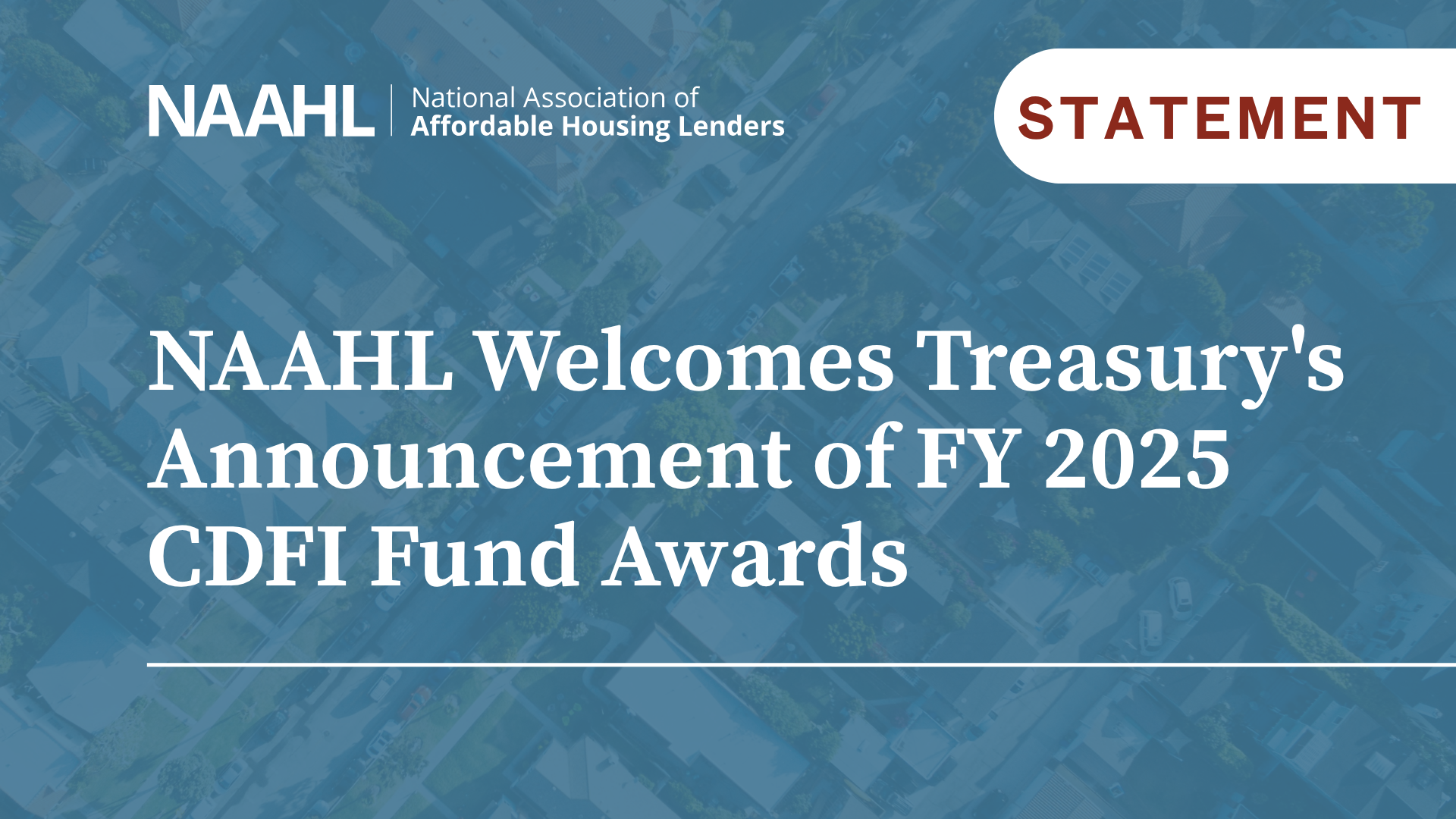 NAAHL | National Association of Affordable Housing Lenders

STATEMENT

NAAHL Welcomes Treasury's Announcement of FY 2025 CDFI Fund Awards